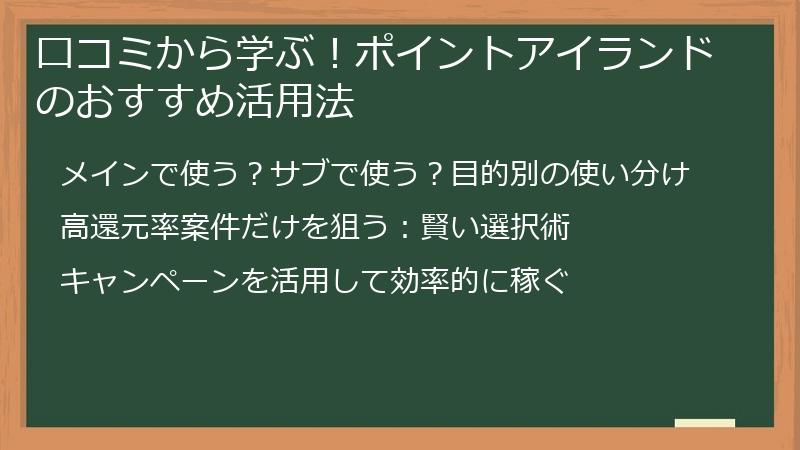 口コミから学ぶ！ポイントアイランドのおすすめ活用法

メインで使う？サブで使う？目的別の使い分け

高還元率案件だけを狙う：賢い選択術

キャンペーンを活用して効率的に稼ぐ